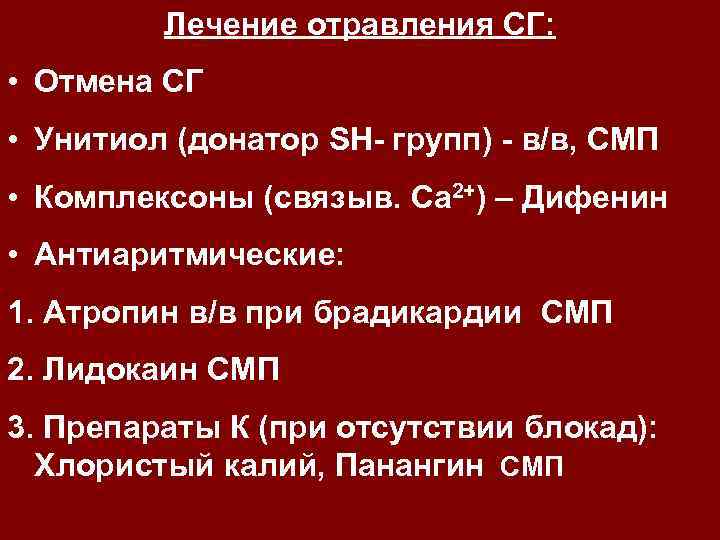 Лечение отравления СГ:

• Отмена СГ

• Унитиол (донатор SH- групп) - в/в, СМП

• Комплексоны (связыв. $Ca^{2+}$) – Дифенин

• Антиаритмические:

1. Атропин в/в при брадикардии СМП

2. Лидокаин СМП

3. Препараты К (при отсутствии блокад): Хлористый калий, Панангин СМП